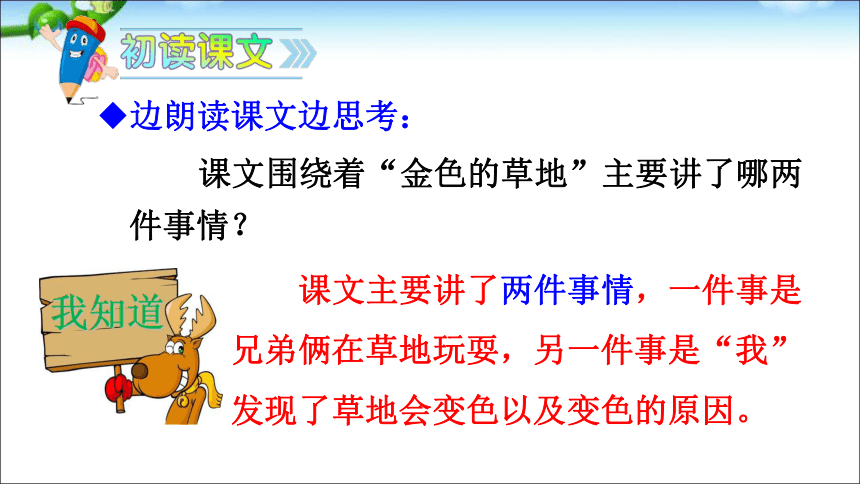 初读课文

◆边朗读课文边思考：

课文围绕着“金色的草地”主要讲了哪两件事情？

我知道

课文主要讲了两件事情，一件事是兄弟俩在草地玩耍，另一件事是“我”发现了草地会变色以及变色的原因。